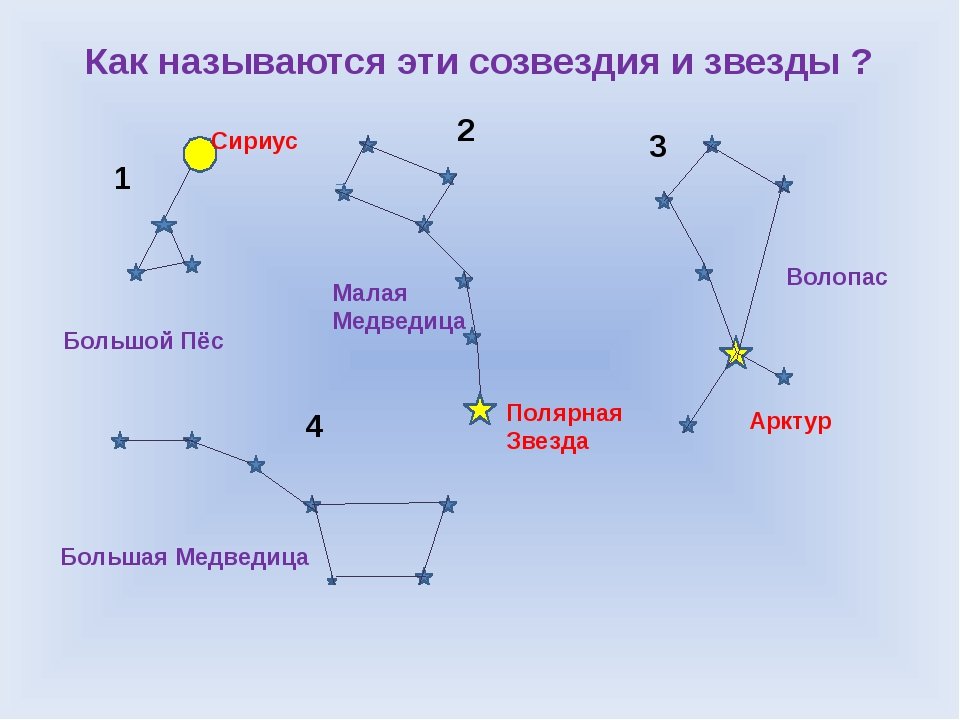 Как называются эти созвездия и звезды ?

1

Сириус

Большой Пёс

2

Малая Медведица

Полярная Звезда

3

Волопас

Арктур

4

Большая Медведица